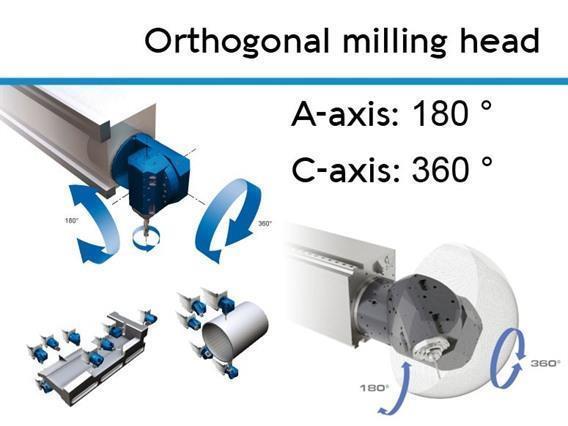 Orthogonal milling head

A-axis: 180 °

C-axis: 360 °

180°

360°

180°

360°